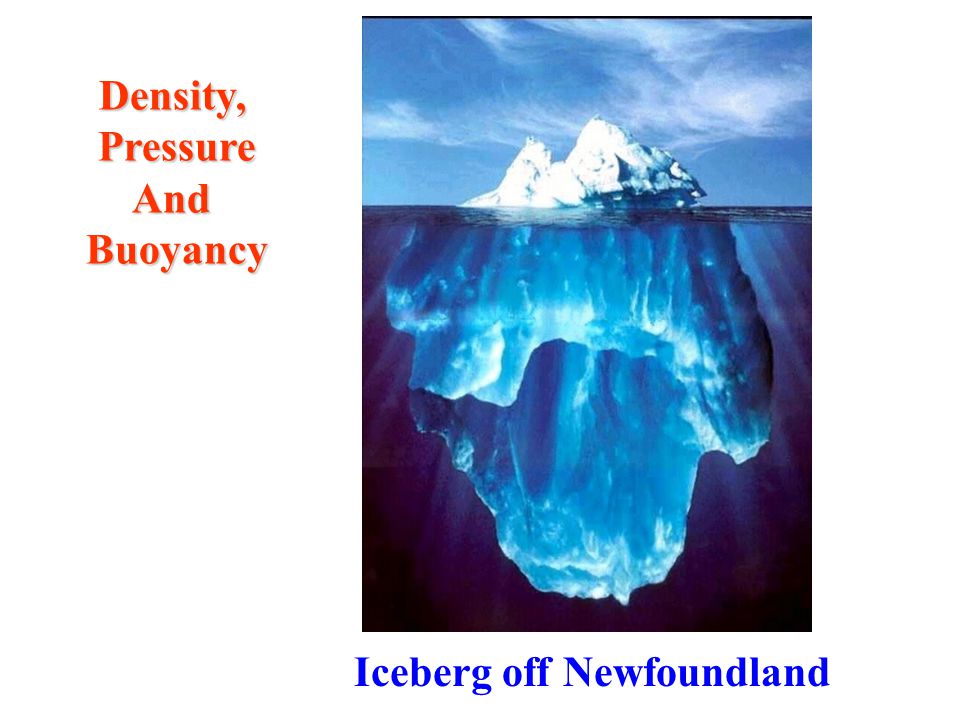 Density,
Pressure
And
Buoyancy

Iceberg off Newfoundland